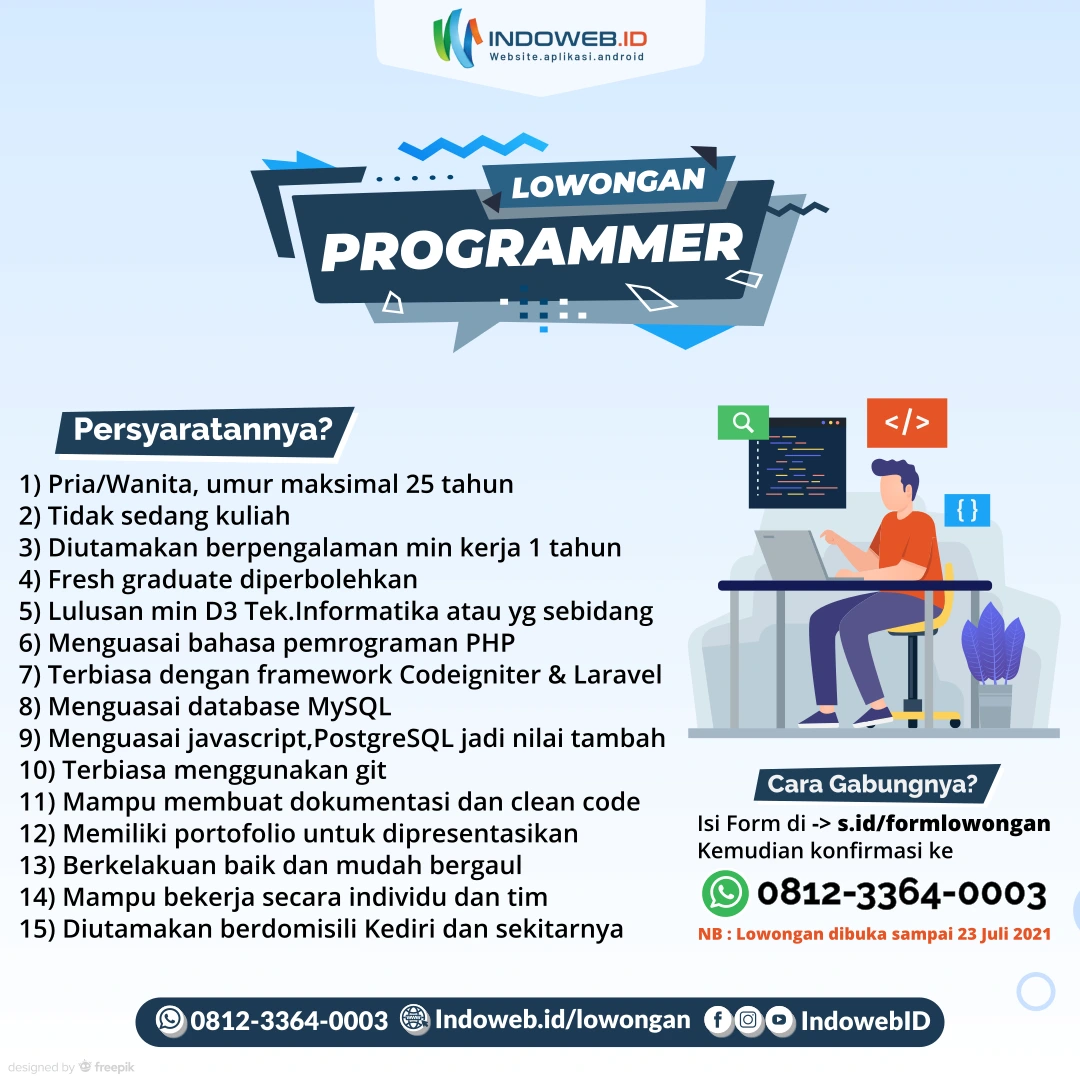 INDOWEB.ID
Website.aplikasi.android

LOWONGAN
PROGRAMMER

Persyaratannya?

1) Pria/Wanita, umur maksimal 25 tahun
2) Tidak sedang kuliah
3) Diutamakan berpengalaman min kerja 1 tahun
4) Fresh graduate diperbolehkan
5) Lulusan min D3 Tek.Informatika atau yg sebidang
6) Menguasai bahasa pemrograman PHP
7) Terbiasa dengan framework Codeigniter & Laravel
8) Menguasai database MySQL
9) Menguasai javascript,PostgreSQL jadi nilai tambah
10) Terbiasa menggunakan git
11) Mampu membuat dokumentasi dan clean code
12) Memiliki portofolio untuk dipresentasikan
13) Berkelakuan baik dan mudah bergaul
14) Mampu bekerja secara individu dan tim
15) Diutamakan berdomisili Kediri dan sekitarnya

</>
{ }

Cara Gabungnya?
Isi Form di -> s.id/formlowongan
Kemudian konfirmasi ke
0812-3364-0003
NB : Lowongan dibuka sampai 23 Juli 2021

0812-3364-0003 Indoweb.id/lowongan IndowebID

designed by freepik